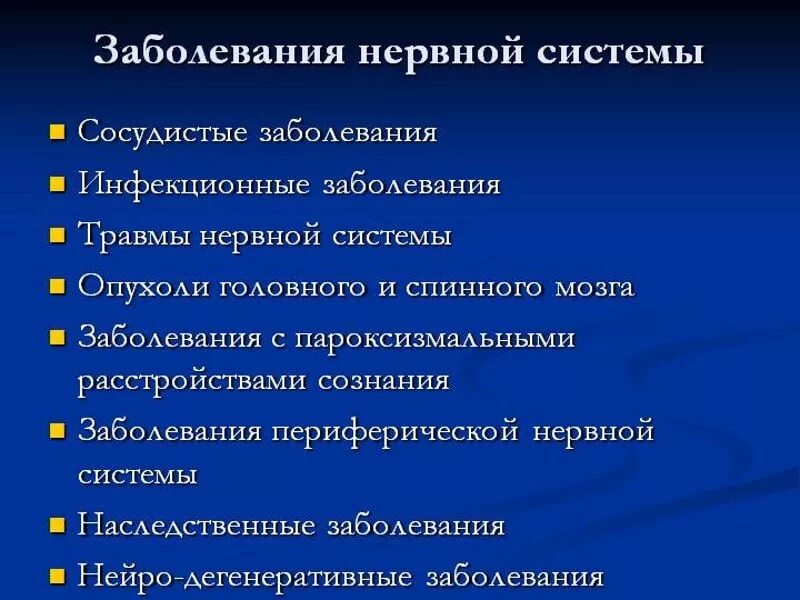 Заболевания нервной системы

- Сосудистые заболевания
- Инфекционные заболевания
- Травмы нервной системы
- Опухоли головного и спинного мозга
- Заболевания с пароксизмальными расстройствами сознания
- Заболевания периферической нервной системы
- Наследственные заболевания
- Нейро-дегенеративные заболевания